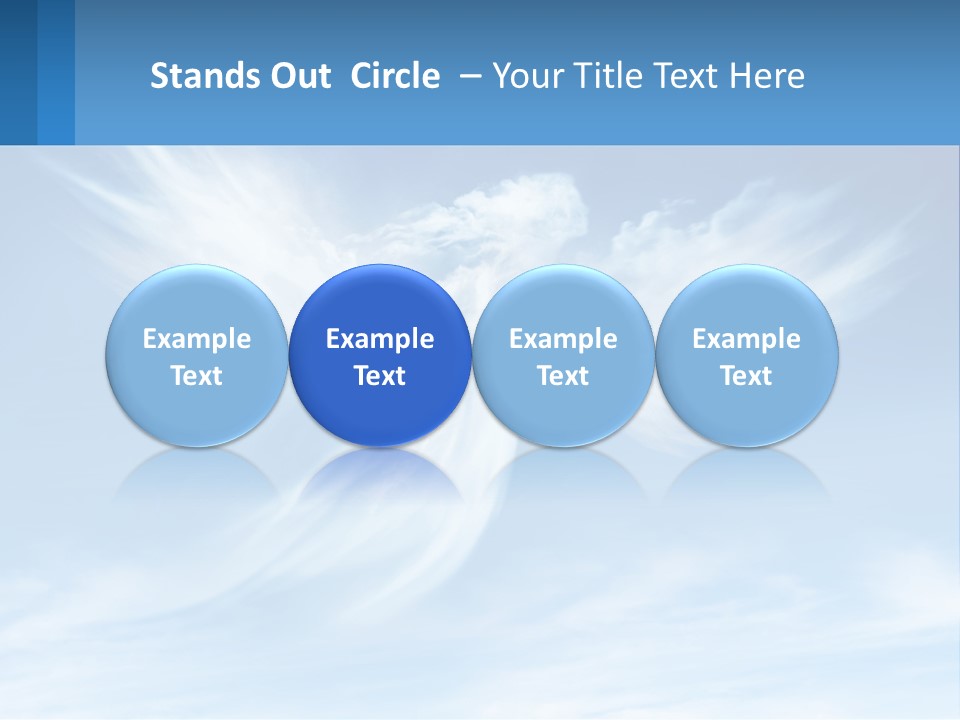 Stands Out Circle – Your Title Text Here

Example Text

Example Text

Example Text

Example Text